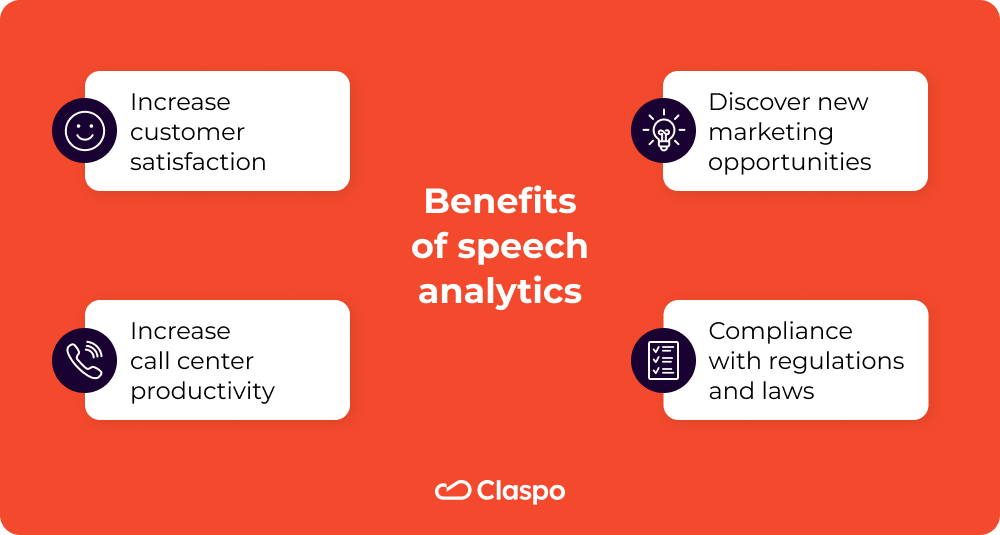 Increase customer satisfaction

Discover new marketing opportunities

Benefits of speech analytics

Increase call center productivity

Compliance with regulations and laws

Claspo